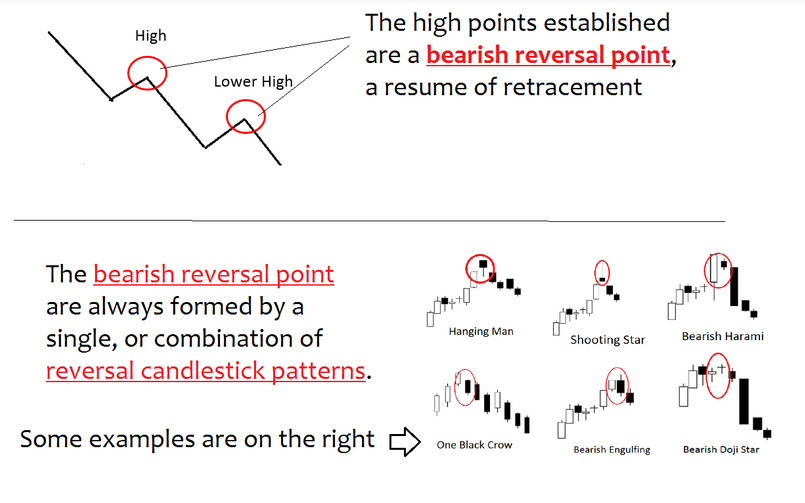 High

Lower High

The high points established are a bearish reversal point, a resume of retracement

The bearish reversal point are always formed by a single, or combination of reversal candlestick patterns.

Some examples are on the right

Hanging Man

Shooting Star

Bearish Harami

One Black Crow

Bearish Engulfing

Bearish Doji Star